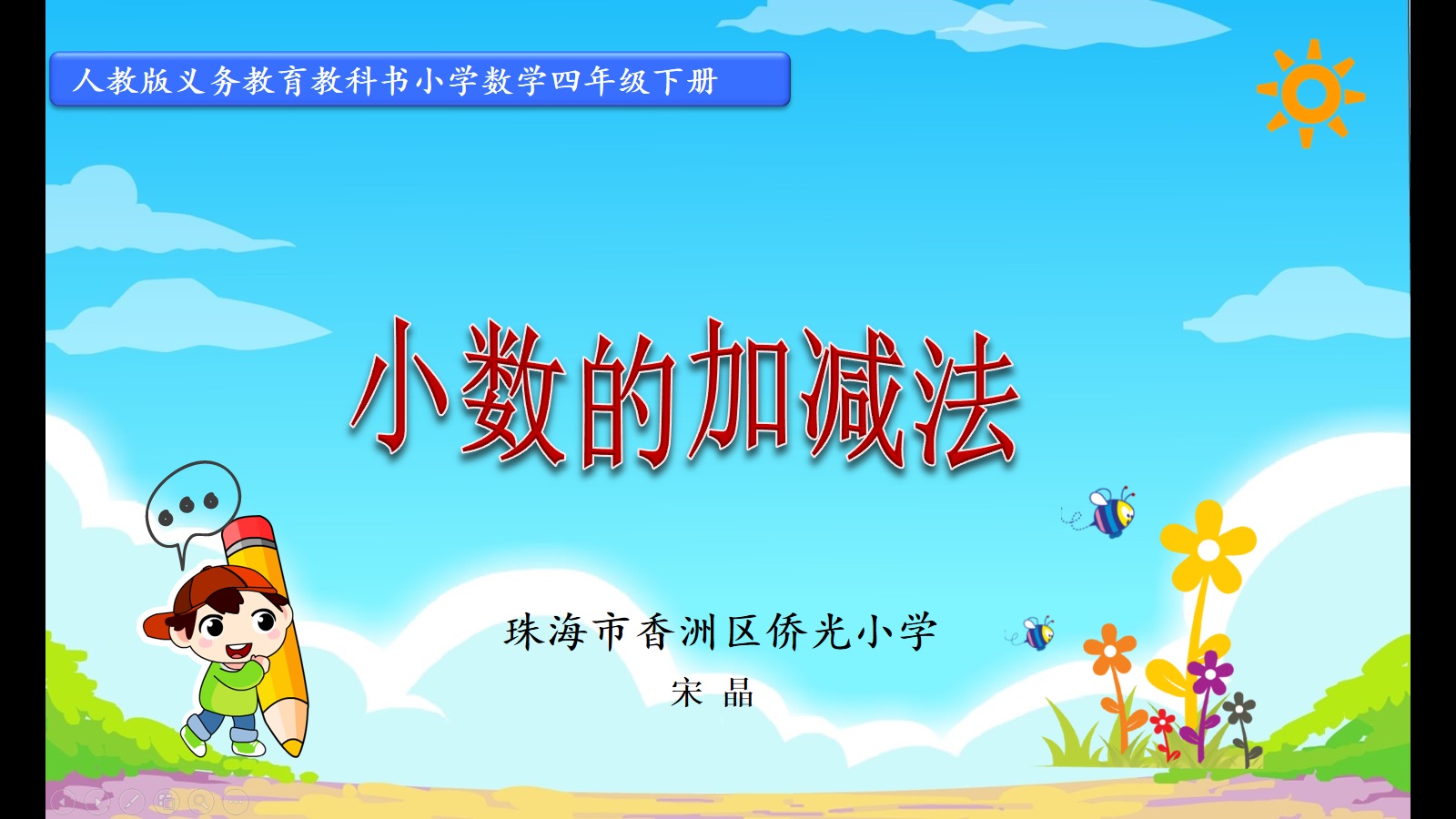 人教版义务教育教科书小学数学四年级下册

小数的加减法

珠海市香洲区侨光小学

宋 晶